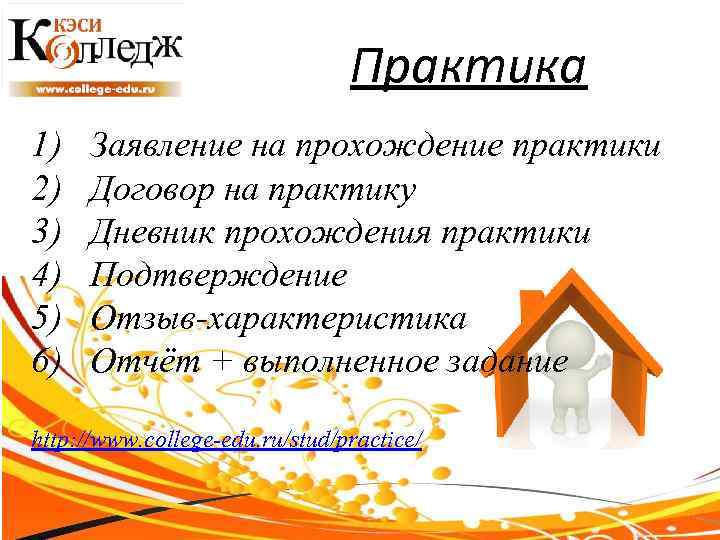 КЭСИ
Колледж
www.college-edu.ru

Практика

1) Заявление на прохождение практики
2) Договор на практику
3) Дневник прохождения практики
4) Подтверждение
5) Отзыв-характеристика
6) Отчёт + выполненное задание

http://www.college-edu.ru/stud/practice/